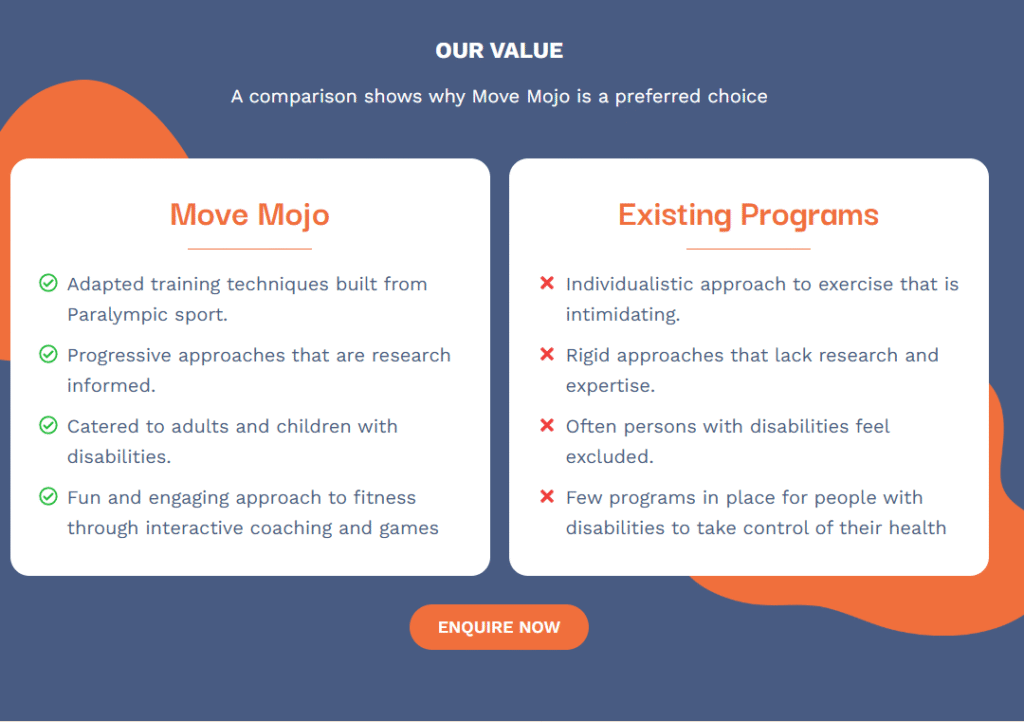 OUR VALUE

A comparison shows why Move Mojo is a preferred choice

Move Mojo

Adapted training techniques built from Paralympic sport.

Progressive approaches that are research informed.

Catered to adults and children with disabilities.

Fun and engaging approach to fitness through interactive coaching and games

Existing Programs

Individualistic approach to exercise that is intimidating.

Rigid approaches that lack research and expertise.

Often persons with disabilities feel excluded.

Few programs in place for people with disabilities to take control of their health

ENQUIRE NOW